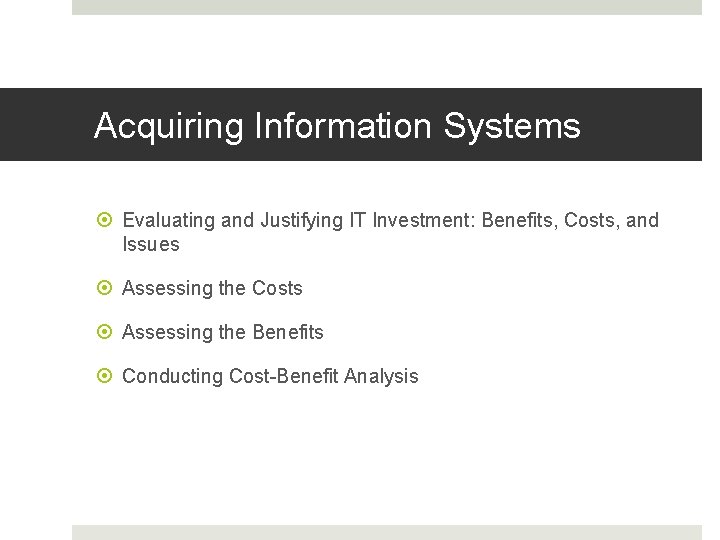 Acquiring Information Systems

Evaluating and Justifying IT Investment: Benefits, Costs, and Issues

Assessing the Costs

Assessing the Benefits

Conducting Cost-Benefit Analysis